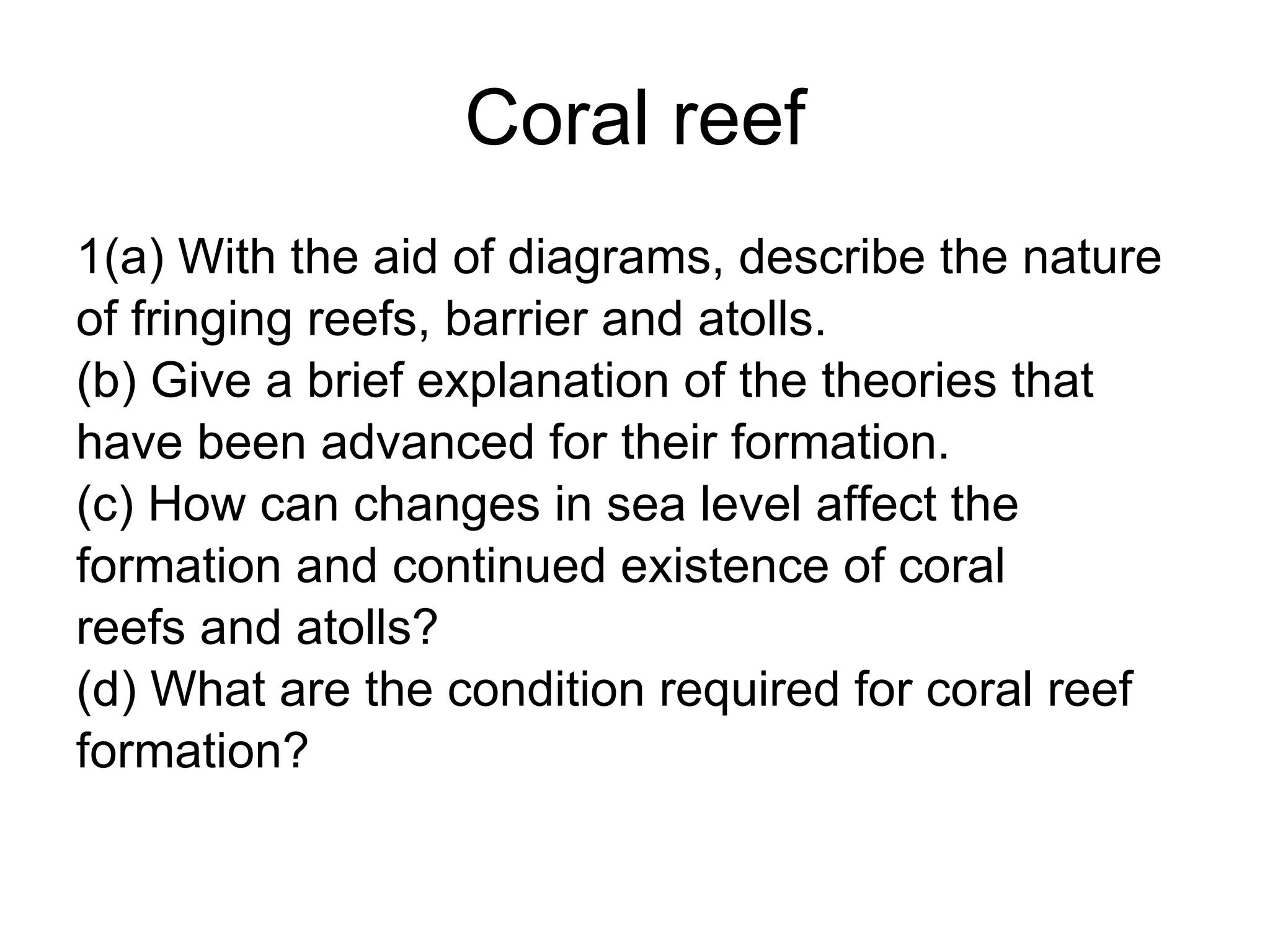 Coral reef

1(a) With the aid of diagrams, describe the nature of fringing reefs, barrier and atolls.
(b) Give a brief explanation of the theories that have been advanced for their formation.
(c) How can changes in sea level affect the formation and continued existence of coral reefs and atolls?
(d) What are the condition required for coral reef formation?